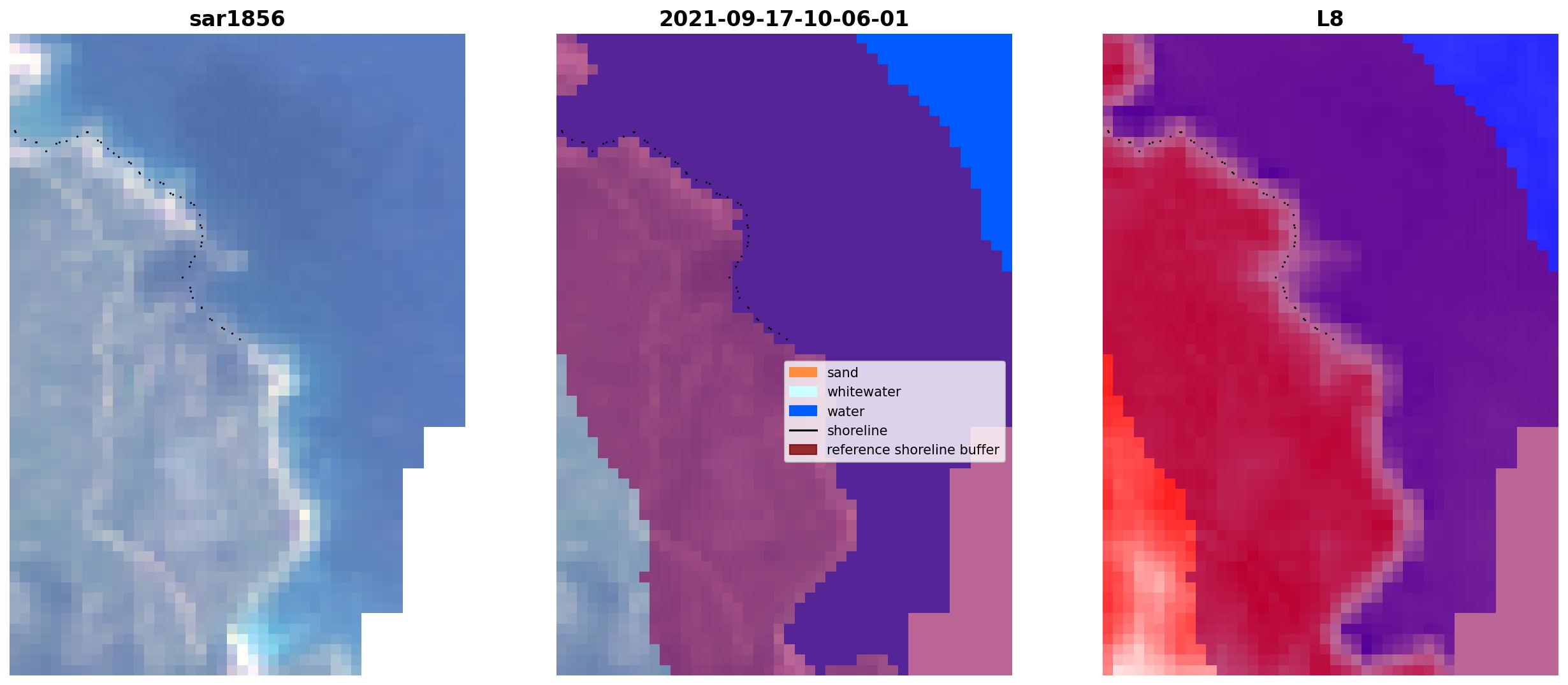 sar1856

2021-09-17-10-06-01

sand
whitewater
water
shoreline
reference shoreline buffer

L8